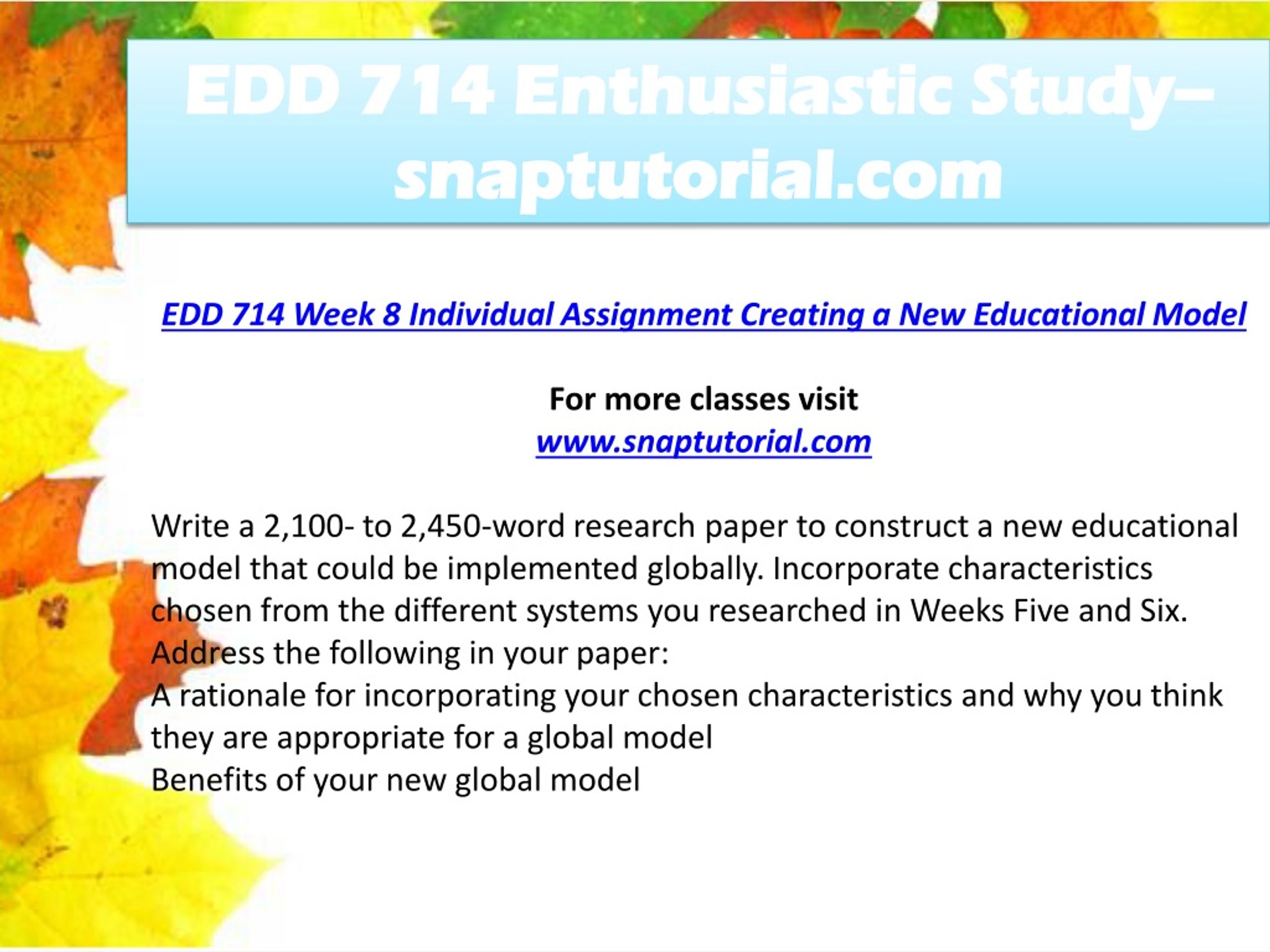 EDD 714 Enthusiastic Study– snaptutorial.com

EDD 714 Week 8 Individual Assignment Creating a New Educational Model

For more classes visit
www.snaptutorial.com

Write a 2,100- to 2,450-word research paper to construct a new educational model that could be implemented globally. Incorporate characteristics chosen from the different systems you researched in Weeks Five and Six.
Address the following in your paper:
A rationale for incorporating your chosen characteristics and why you think they are appropriate for a global model
Benefits of your new global model